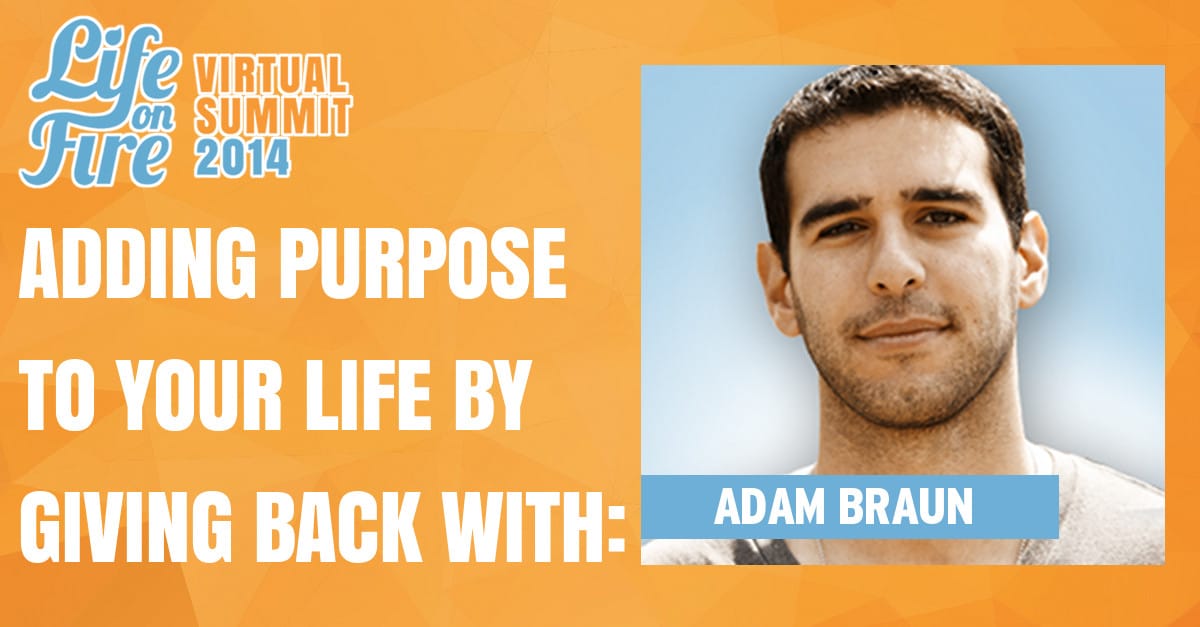 Life on Fire VIRTUAL SUMMIT 2014

ADDING PURPOSE TO YOUR LIFE BY GIVING BACK WITH:

ADAM BRAUN